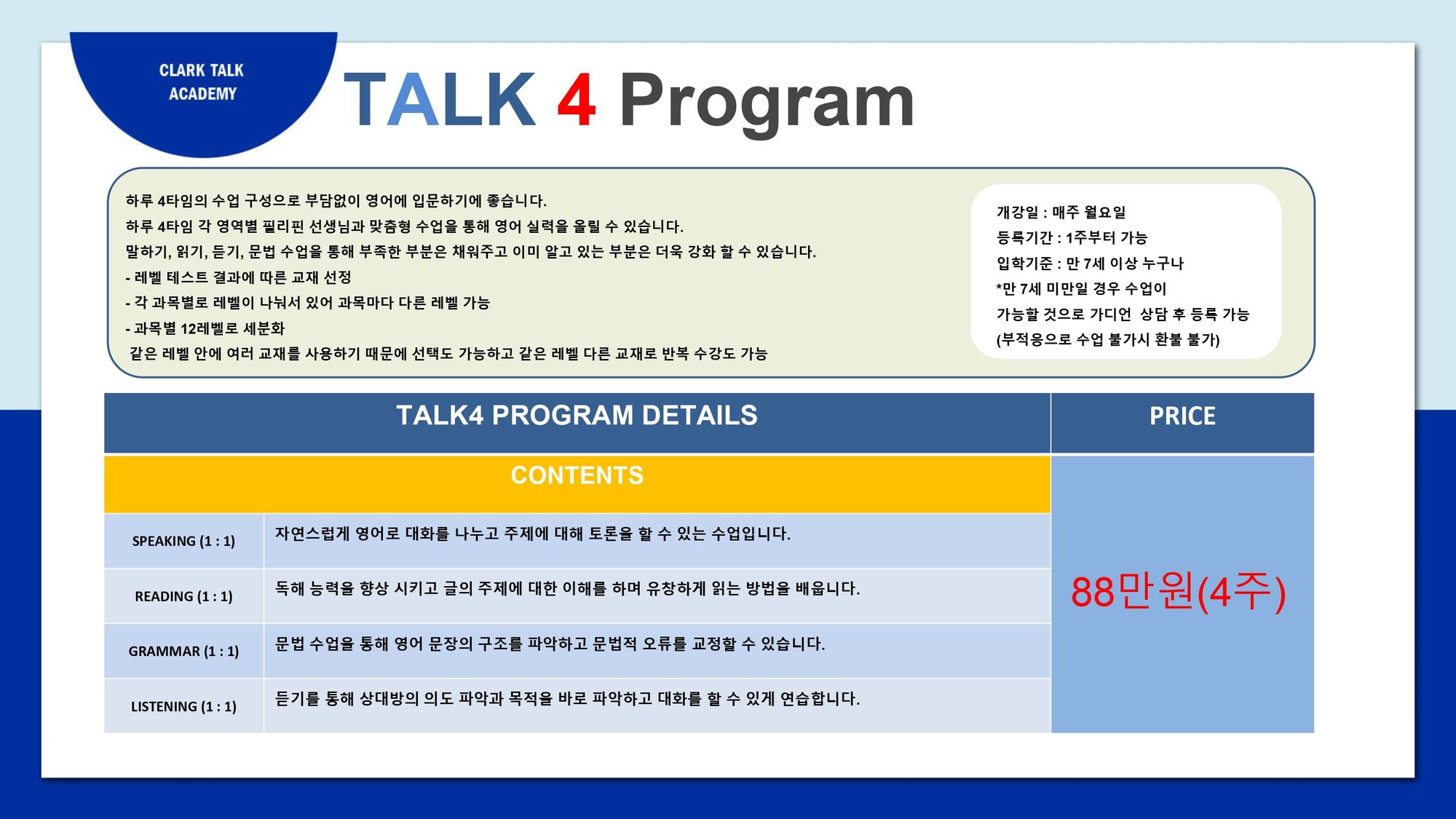 CLARK TALK ACADEMY

TALK 4 Program

하루 4타임의 수업 구성으로 부담없이 영어에 입문하기에 좋습니다.
하루 4타임 각 영역별 필리핀 선생님과 맞춤형 수업을 통해 영어 실력을 올릴 수 있습니다.
말하기, 읽기, 듣기, 문법 수업을 통해 부족한 부분은 채워주고 이미 알고 있는 부분은 더욱 강화 할 수 있습니다.
- 레벨 테스트 결과에 따른 교재 선정
- 각 과목별로 레벨이 나눠서 있어 과목마다 다른 레벨 가능
- 과목별 12레벨로 세분화
같은 레벨 안에 여러 교재를 사용하기 때문에 선택도 가능하고 같은 레벨 다른 교재로 반복 수강도 가능

개강일 : 매주 월요일
등록기간 : 1주부터 가능
입학기준 : 만 7세 이상 누구나
*만 7세 미만일 경우 수업이 가능할 것으로 가디언 상담 후 등록 가능 (부적응으로 수업 불가시 환불 불가)

| TALK4 PROGRAM DETAILS | | PRICE |
|---|---|---|
| CONTENTS | | 88만원(4주) |
| SPEAKING (1 : 1) | 자연스럽게 영어로 대화를 나누고 주제에 대해 토론을 할 수 있는 수업입니다. | |
| READING (1 : 1) | 독해 능력을 향상 시키고 글의 주제에 대한 이해를 하며 유창하게 읽는 방법을 배웁니다. | |
| GRAMMAR (1 : 1) | 문법 수업을 통해 영어 문장의 구조를 파악하고 문법적 오류를 교정할 수 있습니다. | |
| LISTENING (1 : 1) | 듣기를 통해 상대방의 의도 파악과 목적을 바로 파악하고 대화를 할 수 있게 연습합니다. | |